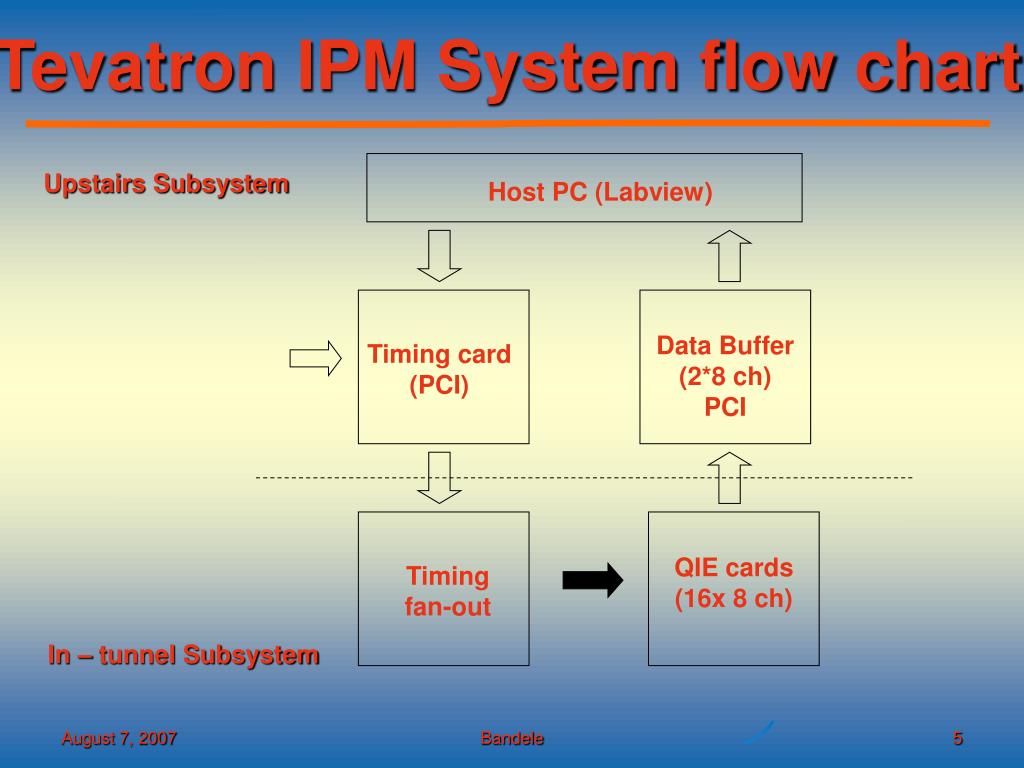 Tevatron IPM System flow chart

Upstairs Subsystem

Host PC (Labview)

Timing card (PCI)

Data Buffer (2*8 ch) PCI

Timing fan-out

QIE cards (16x 8 ch)

In – tunnel Subsystem

August 7, 2007

Bandele

5